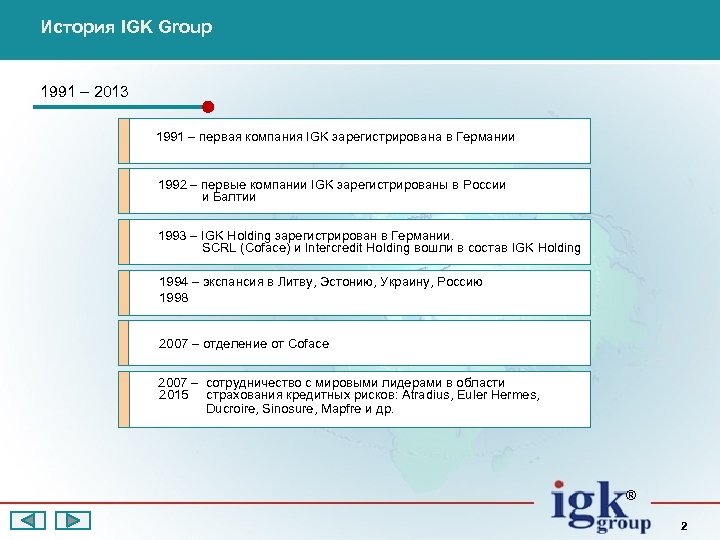 История IGK Group

1991 – 2013

1991 – первая компания IGK зарегистрирована в Германии

1992 – первые компании IGK зарегистрированы в России и Балтии

1993 – IGK Holding зарегистрирован в Германии. SCRL (Coface) и Intercredit Holding вошли в состав IGK Holding

1994 – экспансия в Литву, Эстонию, Украину, Россию
1998

2007 – отделение от Coface

2007 – сотрудничество с мировыми лидерами в области
2015 страхования кредитных рисков: Atradius, Euler Hermes, Ducroire, Sinosure, Mapfre и др.

igk® group

2